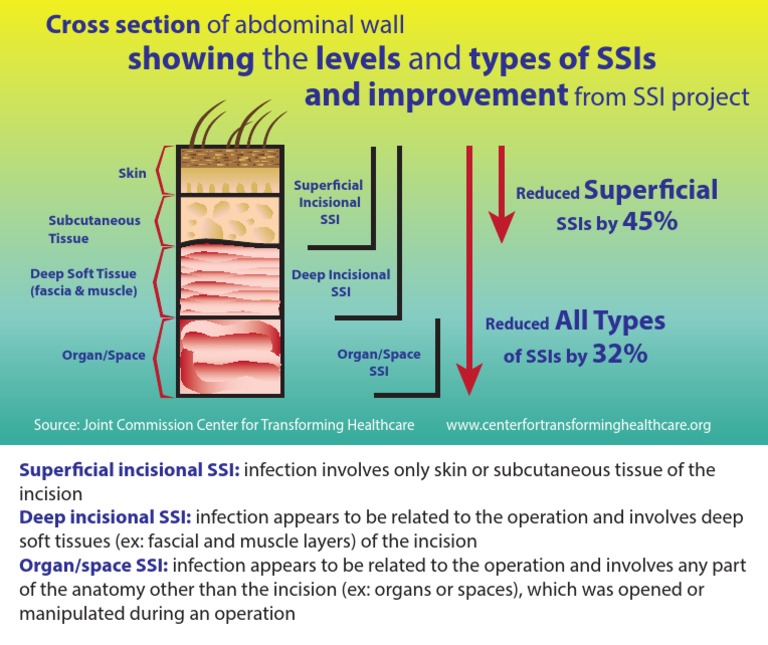 Cross section of abdominal wall
showing the levels and types of SSIs
and improvement from SSI project

Skin

Subcutaneous Tissue

Deep Soft Tissue (fascia & muscle)

Organ/Space

Superficial Incisional SSI

Deep Incisional SSI

Organ/Space SSI

Reduced Superficial SSIs by 45%

Reduced All Types of SSIs by 32%

Source: Joint Commission Center for Transforming Healthcare www.centerfortransforminghealthcare.org

Superficial incisional SSI: infection involves only skin or subcutaneous tissue of the incision
Deep incisional SSI: infection appears to be related to the operation and involves deep soft tissues (ex: fascial and muscle layers) of the incision
Organ/space SSI: infection appears to be related to the operation and involves any part of the anatomy other than the incision (ex: organs or spaces), which was opened or manipulated during an operation